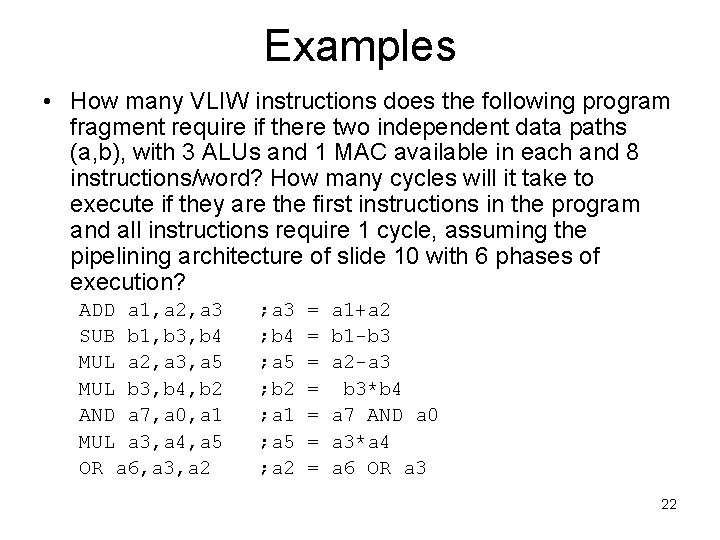 Examples

• How many VLIW instructions does the following program fragment require if there two independent data paths (a,b), with 3 ALUs and 1 MAC available in each and 8 instructions/word? How many cycles will it take to execute if they are the first instructions in the program and all instructions require 1 cycle, assuming the pipelining architecture of slide 10 with 6 phases of execution?

ADD a1,a2,a3 ;a3 = a1+a2
SUB b1,b3,b4 ;b4 = b1-b3
MUL a2,a3,a5 ;a5 = a2-a3
MUL b3,b4,b2 ;b2 = b3*b4
AND a7,a0,a1 ;a1 = a7 AND a0
MUL a3,a4,a5 ;a5 = a3*a4
OR a6,a3,a2 ;a2 = a6 OR a3

22